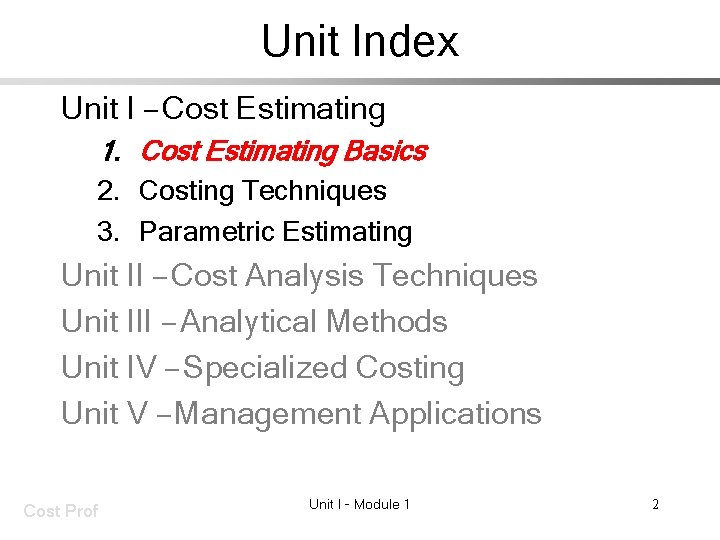 Unit Index

Unit I – Cost Estimating

1. Cost Estimating Basics
2. Costing Techniques
3. Parametric Estimating

Unit II – Cost Analysis Techniques

Unit III – Analytical Methods

Unit IV – Specialized Costing

Unit V – Management Applications

Cost Prof

Unit I - Module 1

2